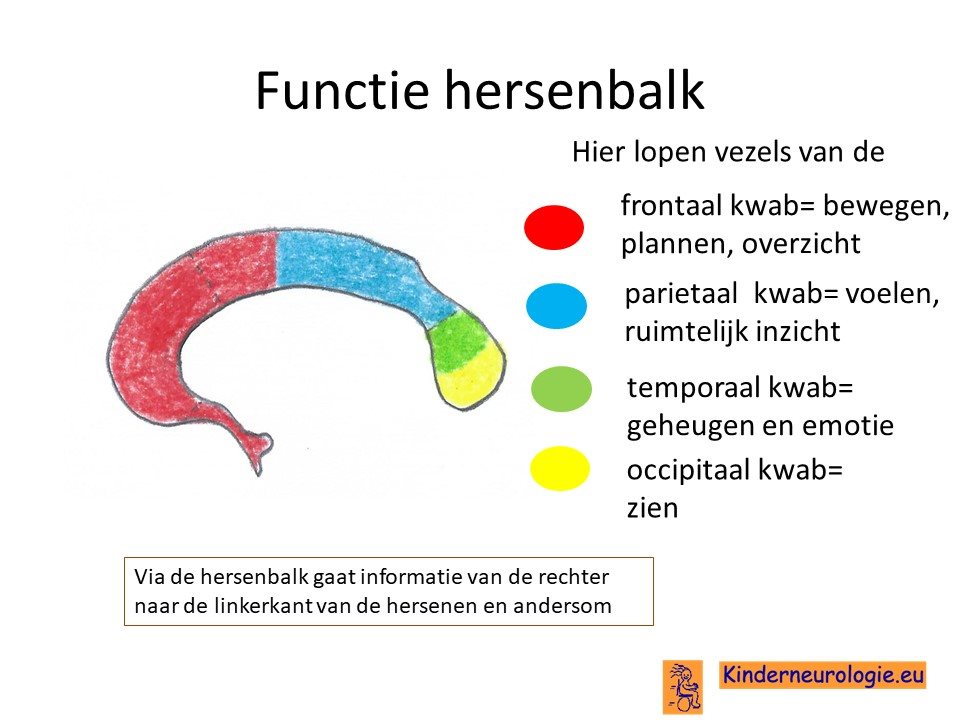 Functie hersenbalk

Hier lopen vezels van de

frontaal kwab= bewegen, plannen, overzicht

parietaal kwab= voelen, ruimtelijk inzicht

temporaal kwab= geheugen en emotie

occipitaal kwab= zien

Via de hersenbalk gaat informatie van de rechter naar de linkerkant van de hersenen en andersom

Kinderneurologie.eu